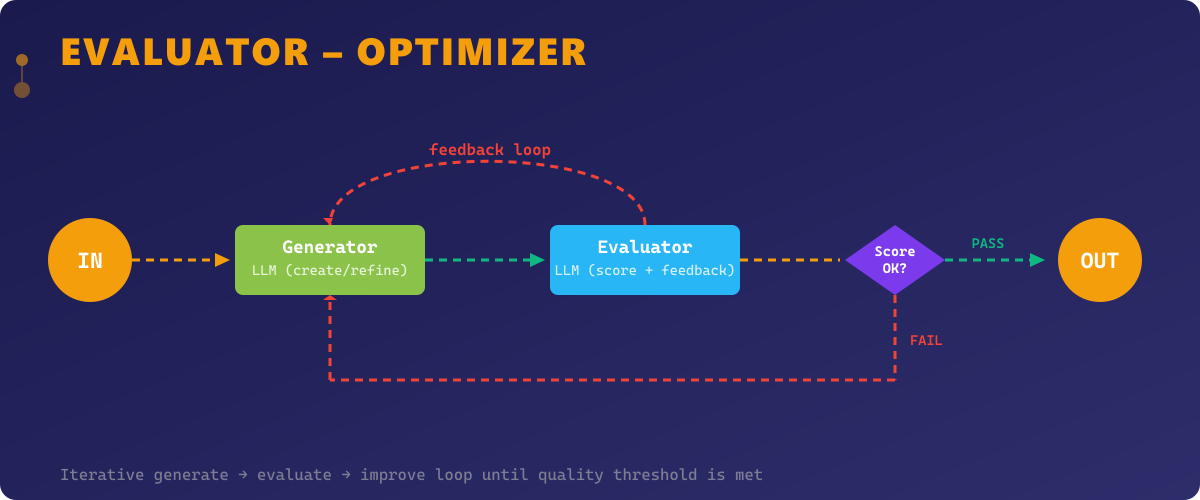 EVALUATOR – OPTIMIZER

feedback loop

IN

Generator
LLM (create/refine)

Evaluator
LLM (score + feedback)

Score OK?

PASS

OUT

FAIL

Iterative generate → evaluate → improve loop until quality threshold is met